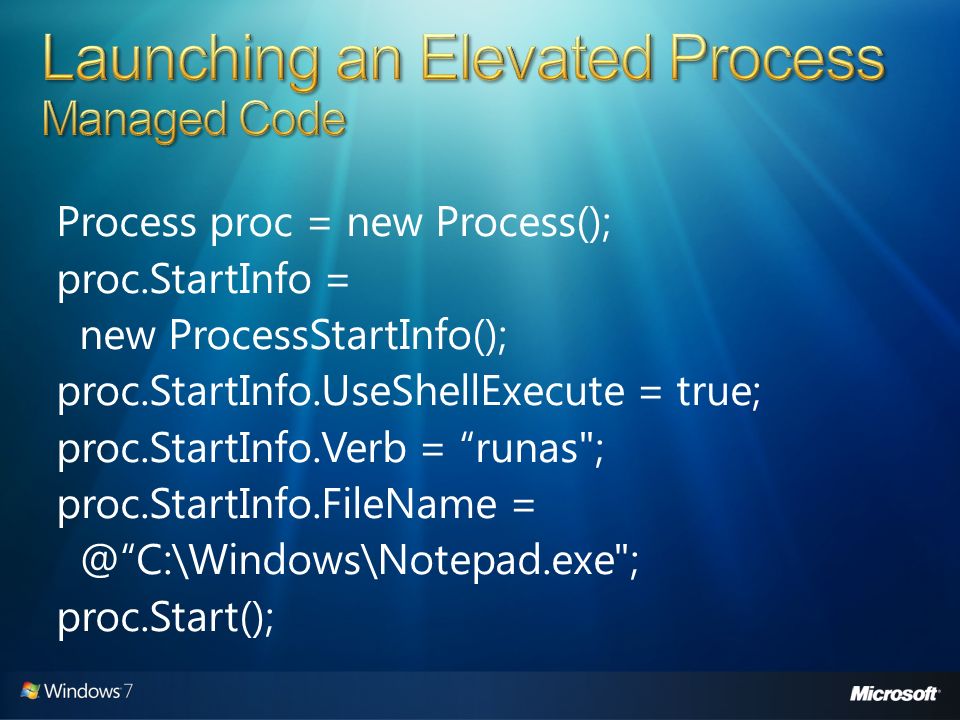 Launching an Elevated Process
Managed Code

Process proc = new Process();
proc.StartInfo =
new ProcessStartInfo();
proc.StartInfo.UseShellExecute = true;
proc.StartInfo.Verb = “runas";
proc.StartInfo.FileName =
@“C:\Windows\Notepad.exe";
proc.Start();

Windows 7

Microsoft